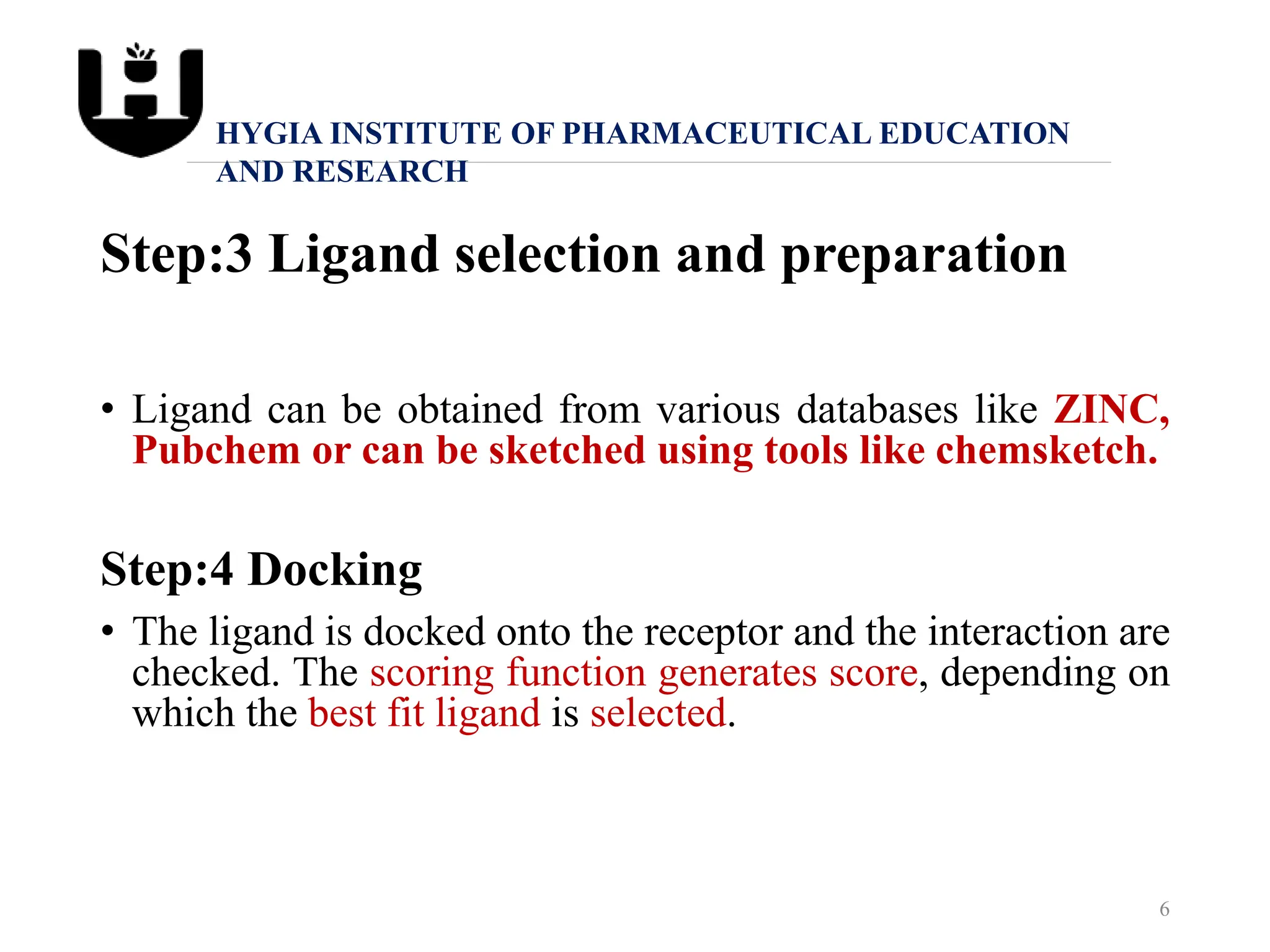 HYGIA INSTITUTE OF PHARMACEUTICAL EDUCATION AND RESEARCH

Step:3 Ligand selection and preparation

• Ligand can be obtained from various databases like ZINC, Pubchem or can be sketched using tools like chemsketch.

Step:4 Docking

• The ligand is docked onto the receptor and the interaction are checked. The scoring function generates score, depending on which the best fit ligand is selected.

6